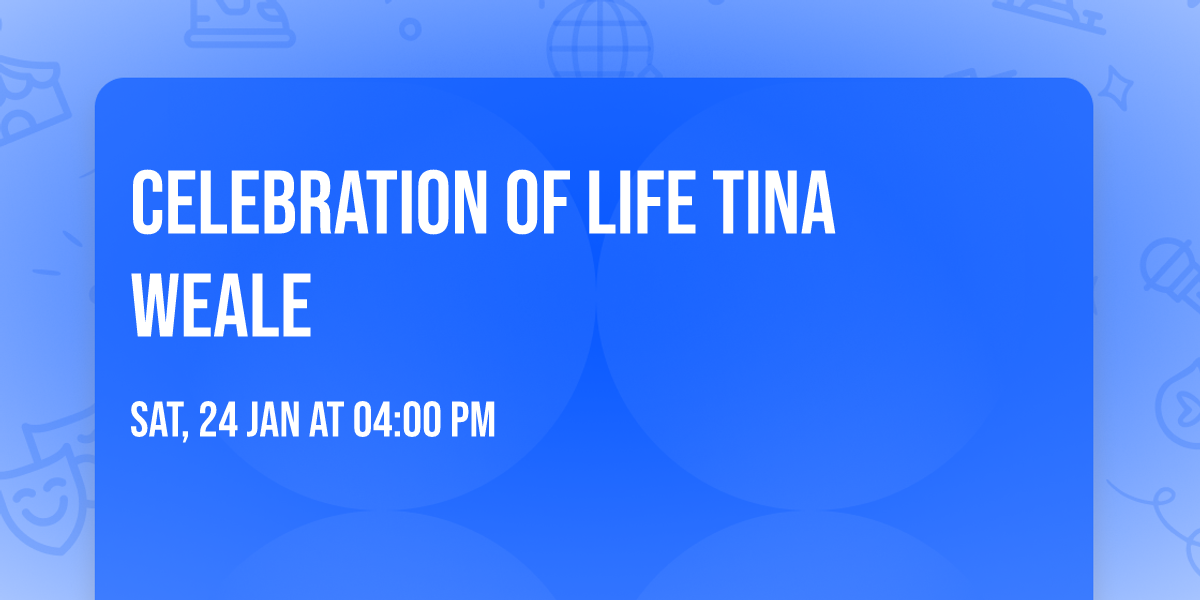 CELEBRATION OF LIFE TINA WEALE

SAT, 24 JAN AT 04:00 PM